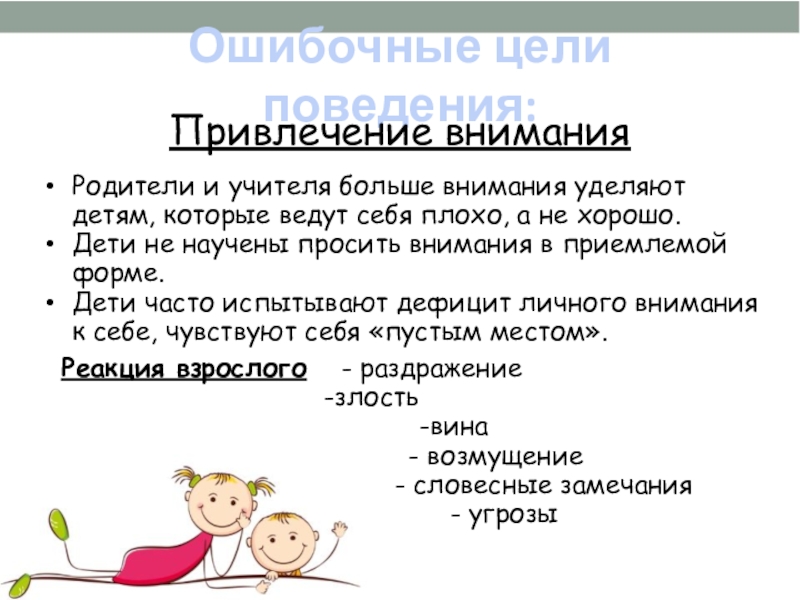 Ошибочные цели поведения:

Привлечение внимания

• Родители и учителя больше внимания уделяют детям, которые ведут себя плохо, а не хорошо.
• Дети не научены просить внимания в приемлемой форме.
• Дети часто испытывают дефицит личного внимания к себе, чувствуют себя «пустым местом».

Реакция взрослого - раздражение
-злость
-вина
- возмущение
- словесные замечания
- угрозы